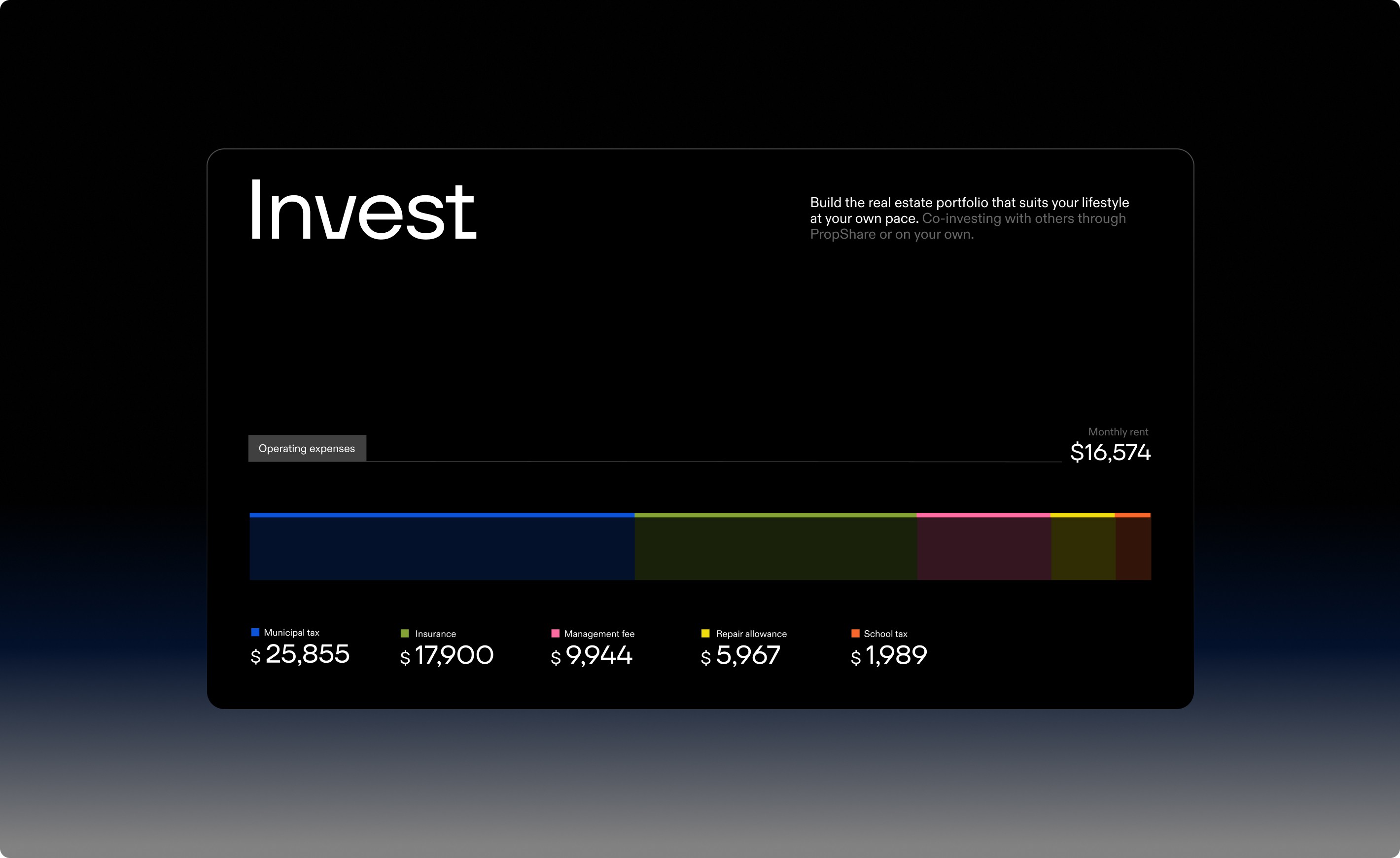 Invest

Build the real estate portfolio that suits your lifestyle at your own pace. Co-investing with others through PropShare or on your own.

Operating expenses

Monthly rent
$16,574

Municipal tax
$ 25,855

Insurance
$ 17,900

Management fee
$ 9,944

Repair allowance
$ 5,967

School tax
$ 1,989